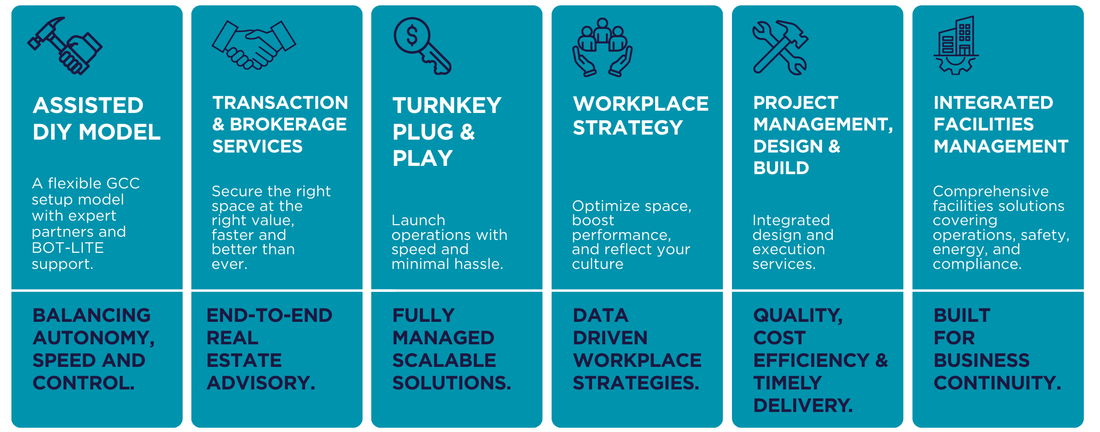 ASSISTED DIY MODEL

A flexible GCC setup model with expert partners and BOT-LITE support.

BALANCING AUTONOMY, SPEED AND CONTROL.

TRANSACTION & BROKERAGE SERVICES

Secure the right space at the right value, faster and better than ever.

END-TO-END REAL ESTATE ADVISORY.

TURNKEY PLUG & PLAY

Launch operations with speed and minimal hassle.

FULLY MANAGED SCALABLE SOLUTIONS.

WORKPLACE STRATEGY

Optimize space, boost performance, and reflect your culture

DATA DRIVEN WORKPLACE STRATEGIES.

PROJECT MANAGEMENT, DESIGN & BUILD

Integrated design and execution services.

QUALITY, COST EFFICIENCY & TIMELY DELIVERY.

INTEGRATED FACILITIES MANAGEMENT

Comprehensive facilities solutions covering operations, safety, energy, and compliance.

BUILT FOR BUSINESS CONTINUITY.